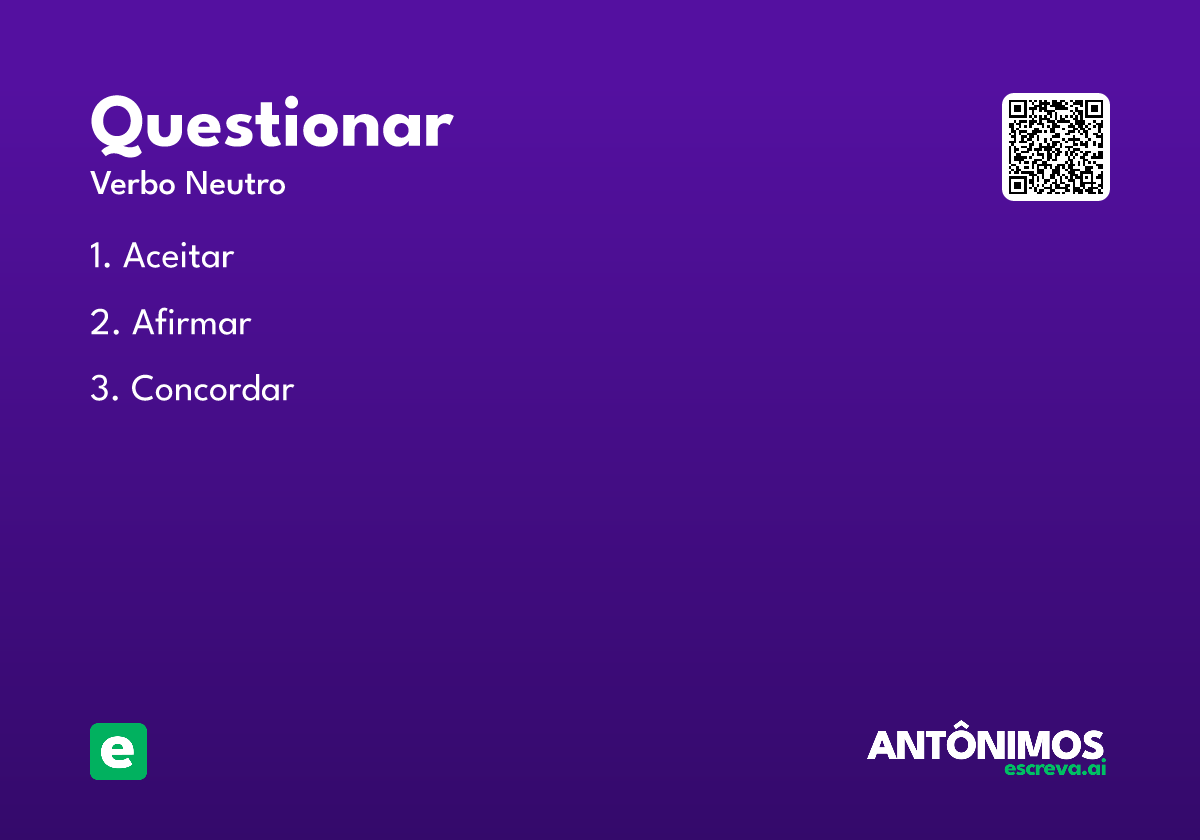 Questionar
Verbo Neutro

1. Aceitar

2. Afirmar

3. Concordar

e

ANTÔNIMOS
escreva.ai